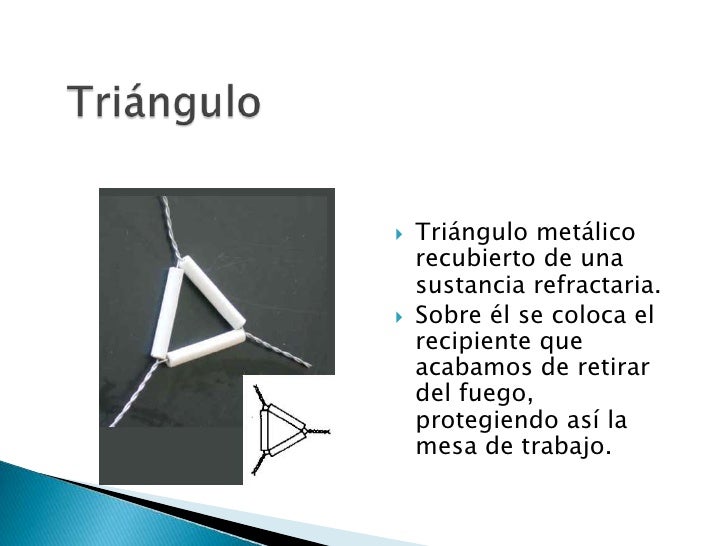 Triángulo

Triángulo metálico recubierto de una sustancia refractaria.

Sobre él se coloca el recipiente que acabamos de retirar del fuego, protegiendo así la mesa de trabajo.